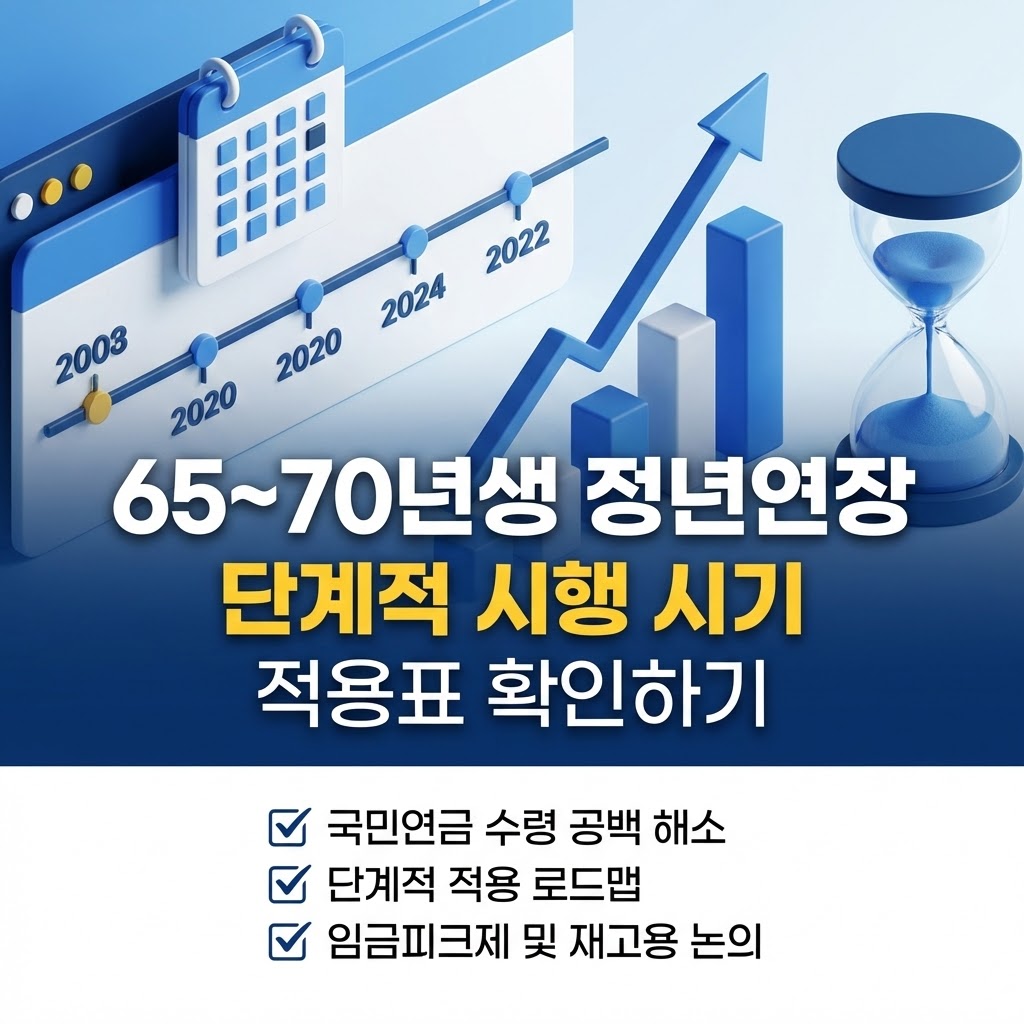 2003
2020
2020
2024
2022

65~70년생 정년연장
단계적 시행 시기
적용표 확인하기

국민연금 수령 공백 해소
단계적 적용 로드맵
임금피크제 및 재고용 논의